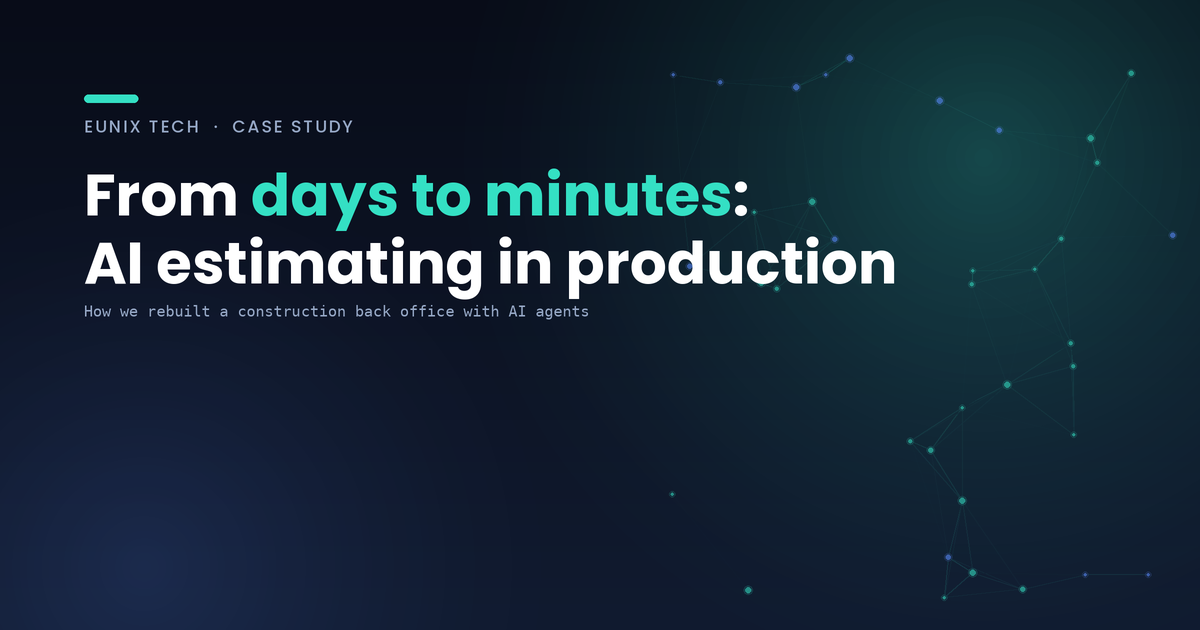 EUNIX TECH · CASE STUDY

From days to minutes: AI estimating in production

How we rebuilt a construction back office with AI agents